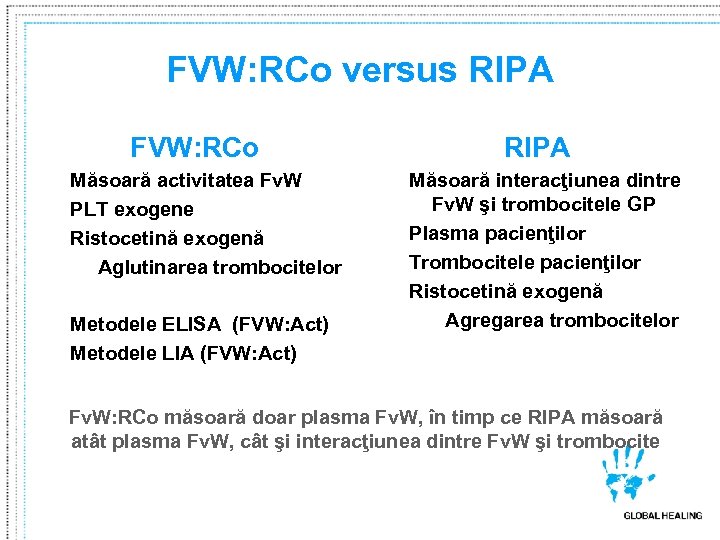 FVW:RCo versus RIPA

FVW:RCo

Măsoară activitatea FvW
PLT exogene
Ristocetină exogenă
Aglutinarea trombocitelor

Metodele ELISA (FVW:Act)
Metodele LIA (FVW:Act)

RIPA

Măsoară interacţiunea dintre FvW şi trombocitele GP
Plasma pacienţilor
Trombocitele pacienţilor
Ristocetină exogenă
Agregarea trombocitelor

FvW:RCo măsoară doar plasma FvW, în timp ce RIPA măsoară atât plasma FvW, cât şi interacţiunea dintre FvW şi trombocite

GLOBAL HEALING